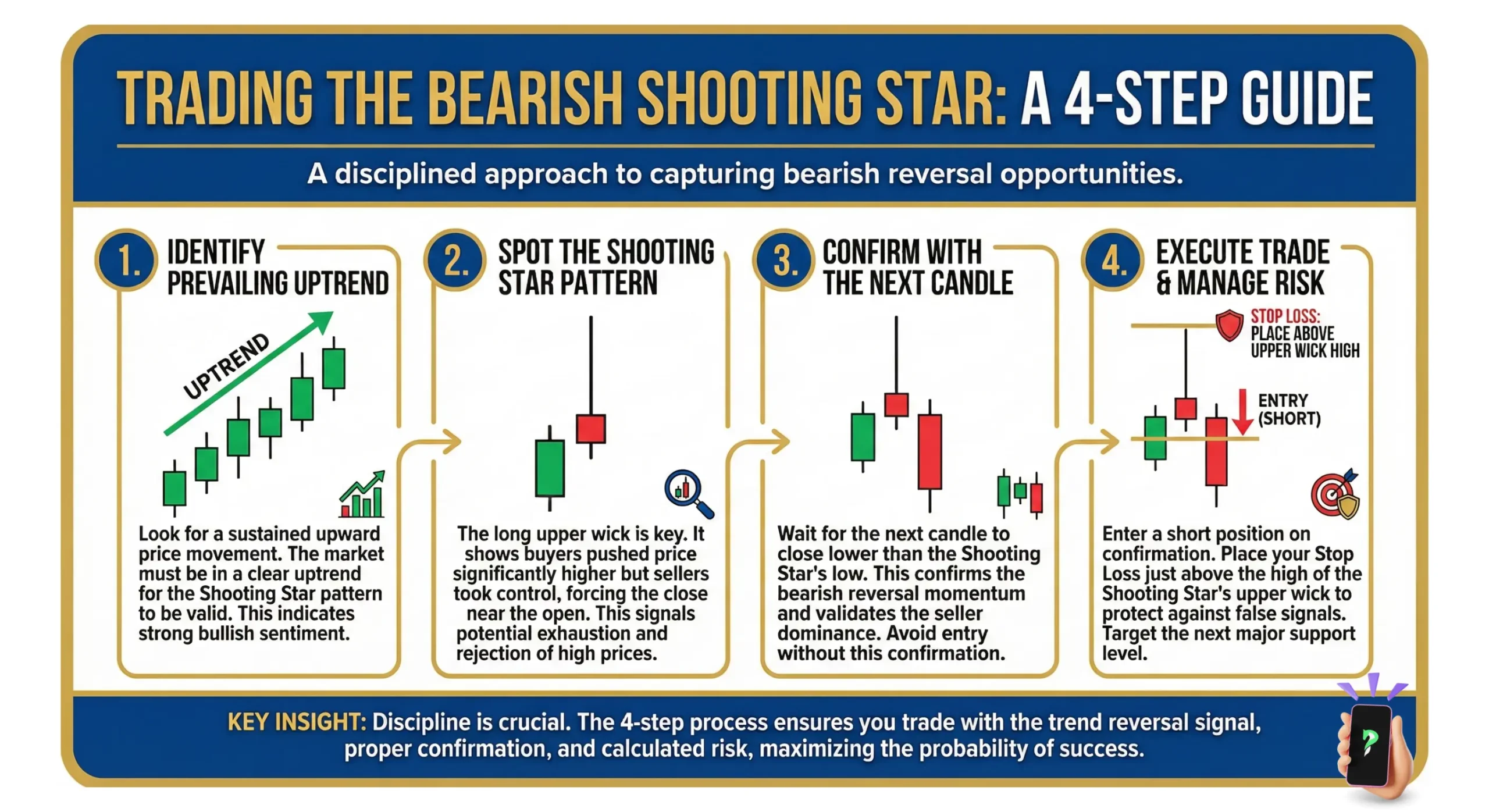 TRADING THE BEARISH SHOOTING STAR: A 4-STEP GUIDE

A disciplined approach to capturing bearish reversal opportunities.

1. IDENTIFY PREVAILING UPTREND

UPTREND

Look for a sustained upward price movement. The market must be in a clear uptrend for the Shooting Star pattern to be valid. This indicates strong bullish sentiment.

2. SPOT THE SHOOTING STAR PATTERN

The long upper wick is key. It shows buyers pushed price significantly higher but sellers took control, forcing the close near the open. This signals potential exhaustion and rejection of high prices.

3. CONFIRM WITH THE NEXT CANDLE

Wait for the next candle to close lower than the Shooting Star's low. This confirms the bearish reversal momentum and validates the seller dominance. Avoid entry without this confirmation.

4. EXECUTE TRADE & MANAGE RISK

STOP LOSS: PLACE ABOVE UPPER WICK HIGH

ENTRY (SHORT)

Enter a short position on confirmation. Place your Stop Loss just above the high of the Shooting Star's upper wick to protect against false signals. Target the next major support level.

KEY INSIGHT: Discipline is crucial. The 4-step process ensures you trade with the trend reversal signal, proper confirmation, and calculated risk, maximizing the probability of success.